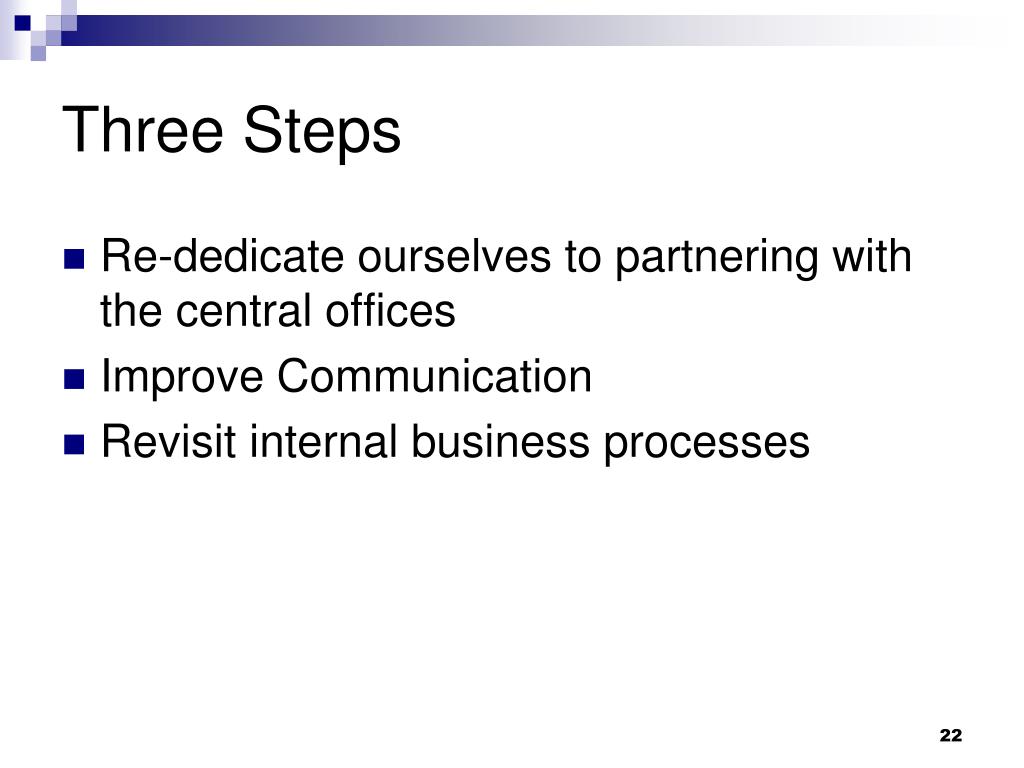 Three Steps

- Re-dedicate ourselves to partnering with the central offices
- Improve Communication
- Revisit internal business processes

22